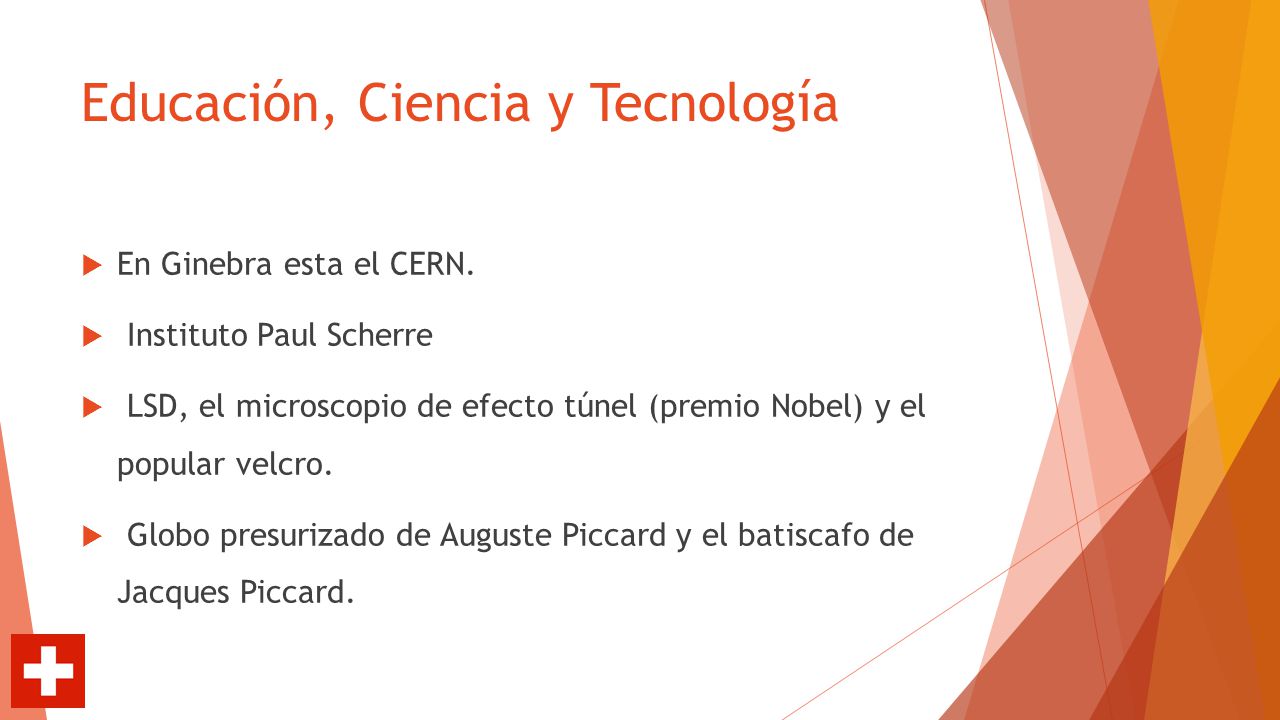 Educación, Ciencia y Tecnología

En Ginebra esta el CERN.

Instituto Paul Scherre

LSD, el microscopio de efecto túnel (premio Nobel) y el popular velcro.

Globo presurizado de Auguste Piccard y el batiscafo de Jacques Piccard.